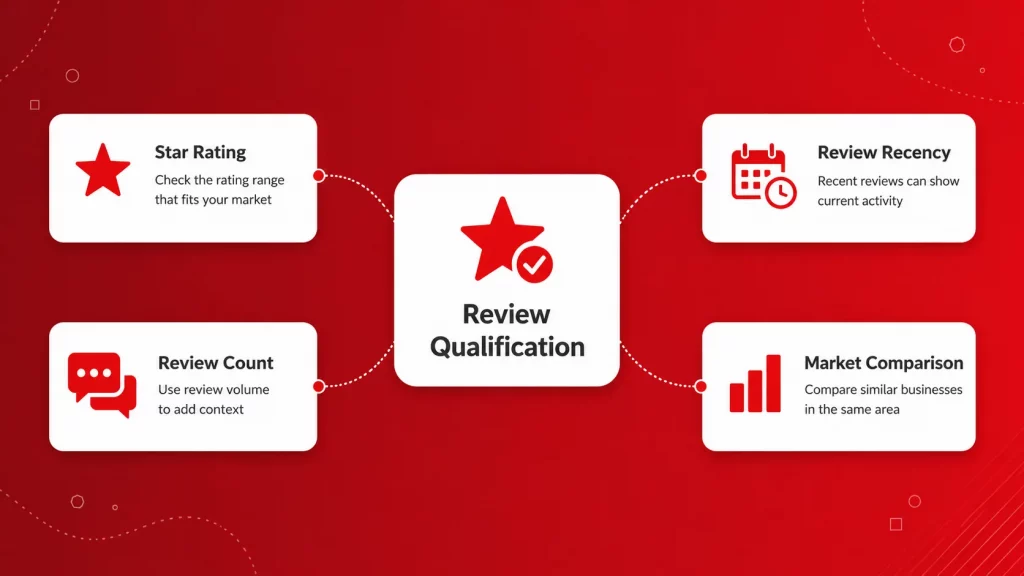 Star Rating
Check the rating range that fits your market

Review Count
Use review volume to add context

Review Qualification

Review Recency
Recent reviews can show current activity

Market Comparison
Compare similar businesses in the same area